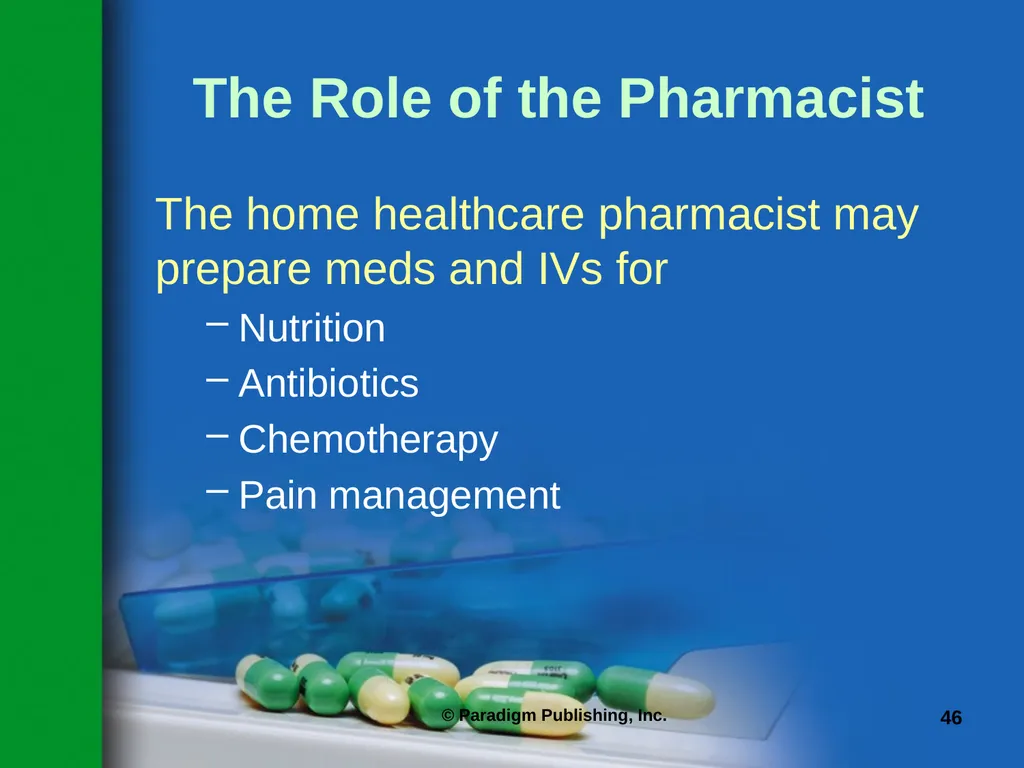 The Role of the Pharmacist

The home healthcare pharmacist may prepare meds and IVs for

– Nutrition
– Antibiotics
– Chemotherapy
– Pain management

© Paradigm Publishing, Inc.

46